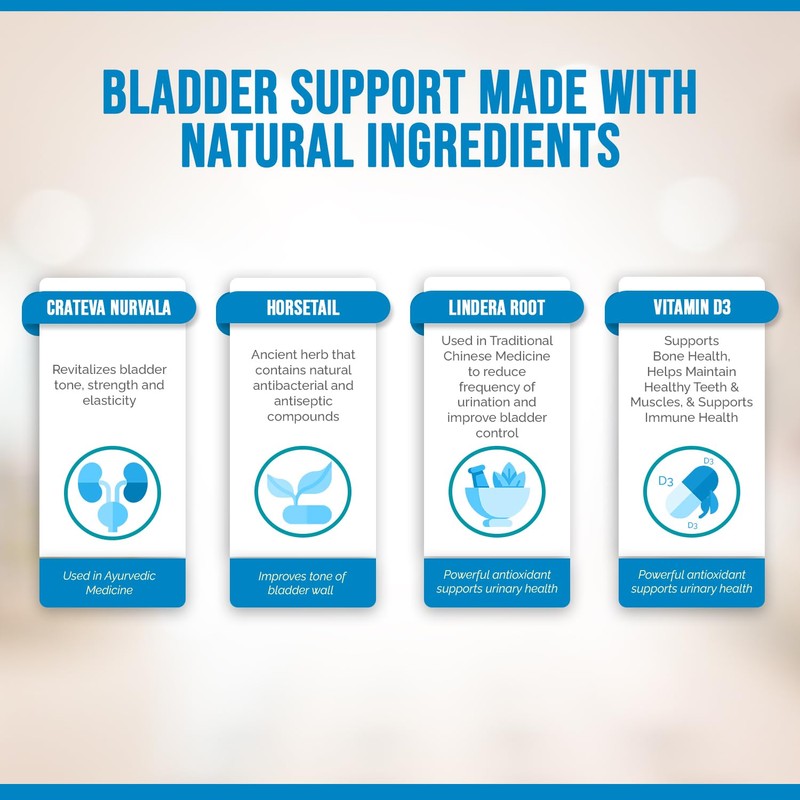 BLADDER SUPPORT MADE WITH NATURAL INGREDIENTS

CRATEVA NURVALA

Revitalizes bladder tone, strength and elasticity

Used in Ayurvedic Medicine

HORSETAIL

Ancient herb that contains natural antibacterial and antiseptic compounds

Improves tone of bladder wall

LINDERA ROOT

Used in Traditional Chinese Medicine to reduce frequency of urination and improve bladder control

Powerful antioxidant supports urinary health

VITAMIN D3

Supports Bone Health, Helps Maintain Healthy Teeth & Muscles, & Supports Immune Health

D3
D3
D3

Powerful antioxidant supports urinary health